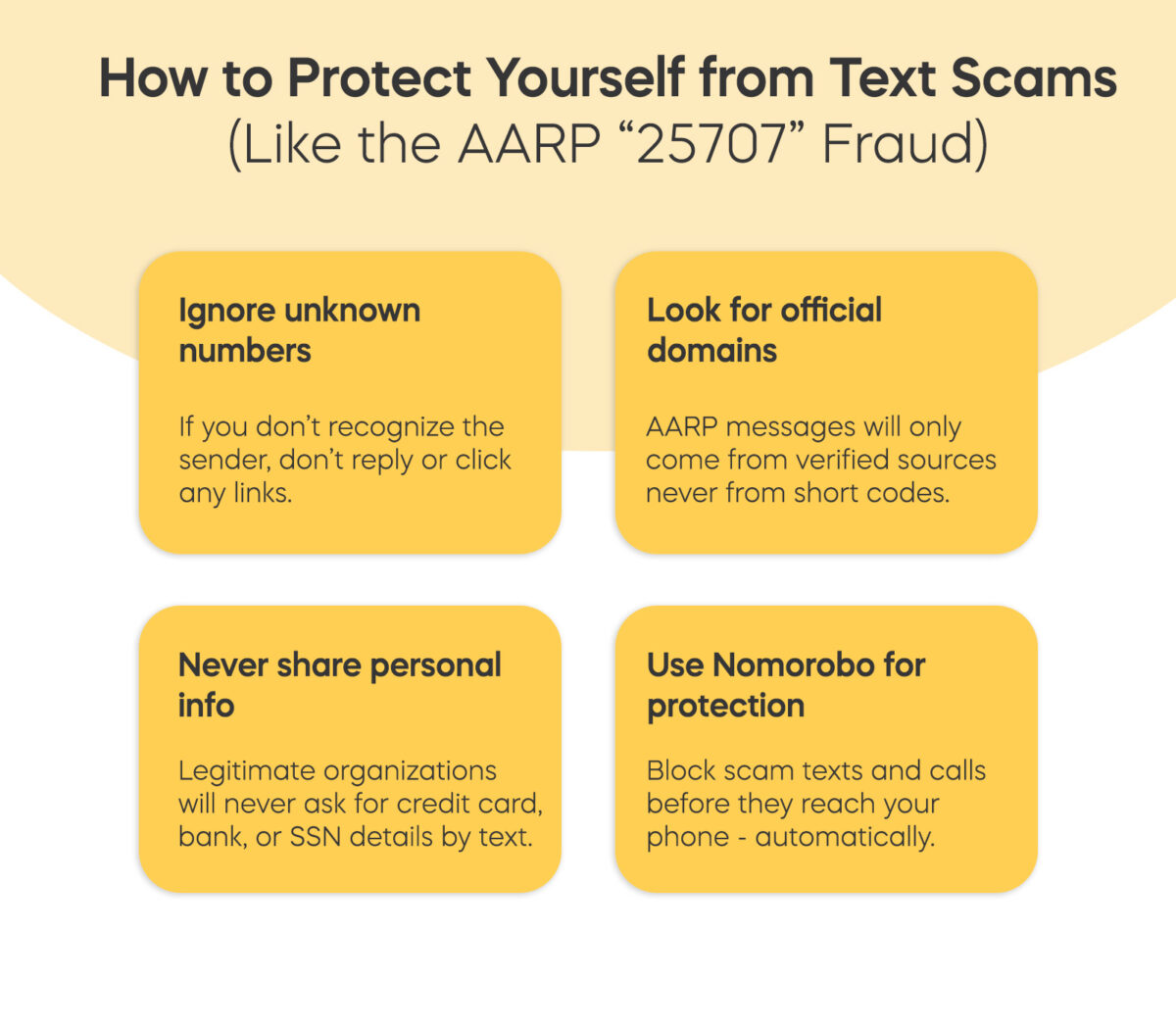 How to Protect Yourself from Text Scams
(Like the AARP “25707” Fraud)

Ignore unknown numbers

If you don’t recognize the sender, don’t reply or click any links.

Look for official domains

AARP messages will only come from verified sources never from short codes.

Never share personal info

Legitimate organizations will never ask for credit card, bank, or SSN details by text.

Use Nomorobo for protection

Block scam texts and calls before they reach your phone - automatically.